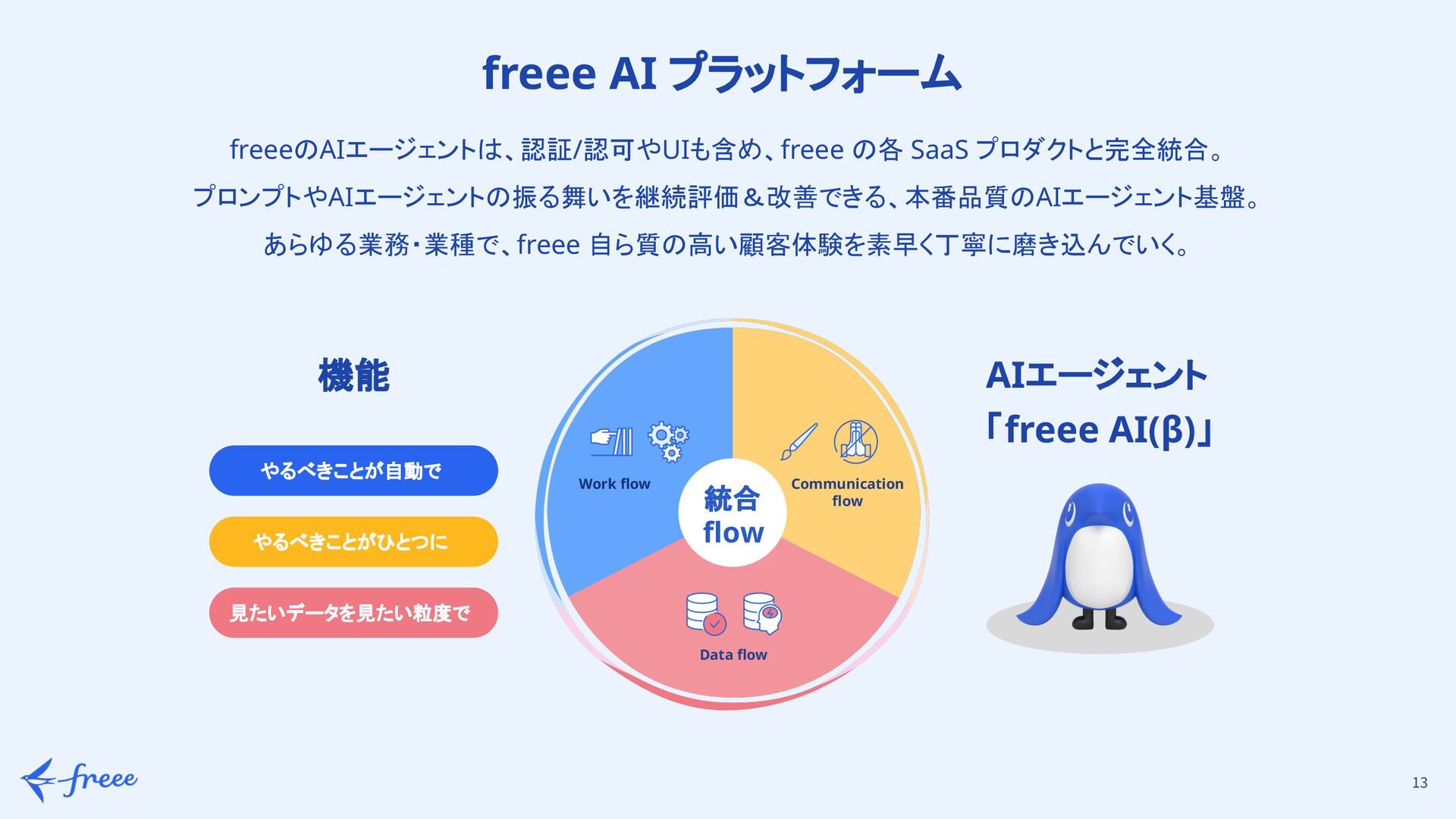 freee AI プラットフォーム

freeeのAIエージェントは、認証/認可やUIも含め、freee の各 SaaS プロダクトと完全統合。
プロンプトやAIエージェントの振る舞いを継続評価＆改善できる、本番品質のAIエージェント基盤。
あらゆる業務・業種で、freee 自ら質の高い顧客体験を素早く丁寧に磨き込んでいく。

機能

やるべきことが自動で

やるべきことがひとつに

見たいデータを見たい粒度で

Work flow

Communication flow

統合 flow

Data flow

AIエージェント
「freee AI(β)」

freee

13